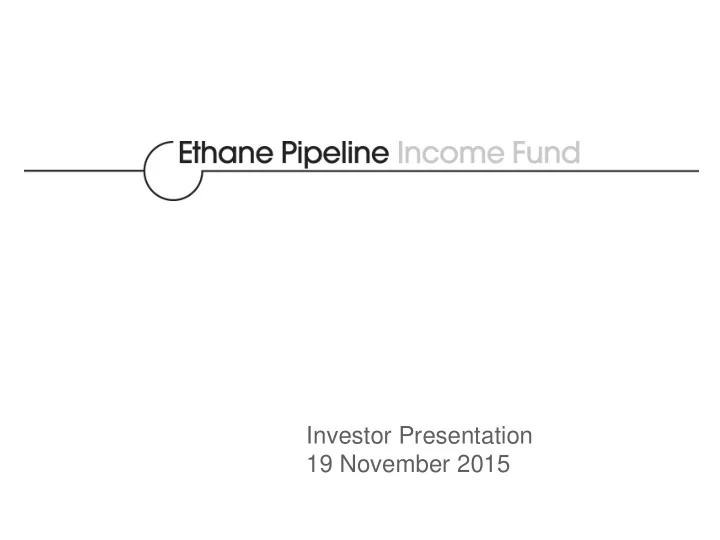 Ethane Pipeline Income Fund

Investor Presentation
19 November 2015